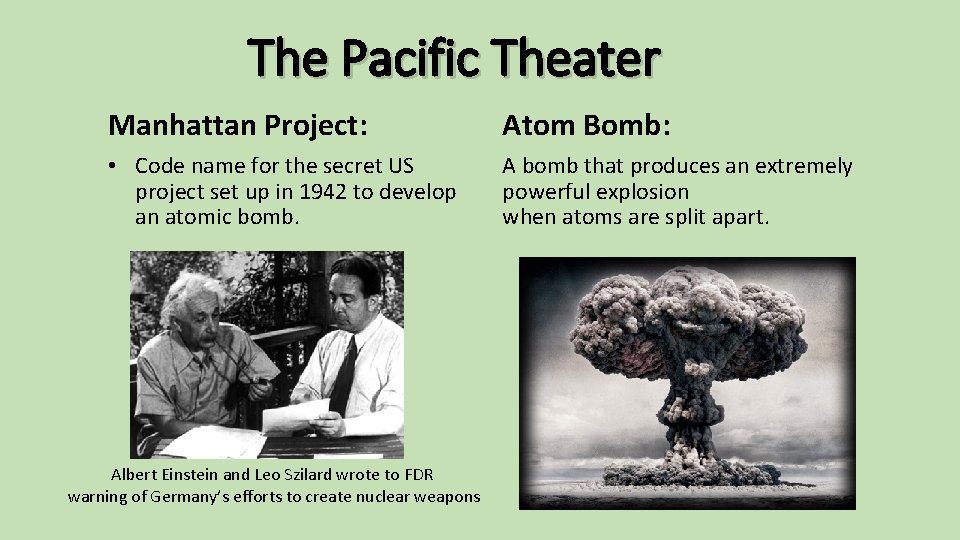 The Pacific Theater

Manhattan Project:

• Code name for the secret US project set up in 1942 to develop an atomic bomb.

Albert Einstein and Leo Szilard wrote to FDR warning of Germany's efforts to create nuclear weapons

Atom Bomb:

A bomb that produces an extremely powerful explosion when atoms are split apart.